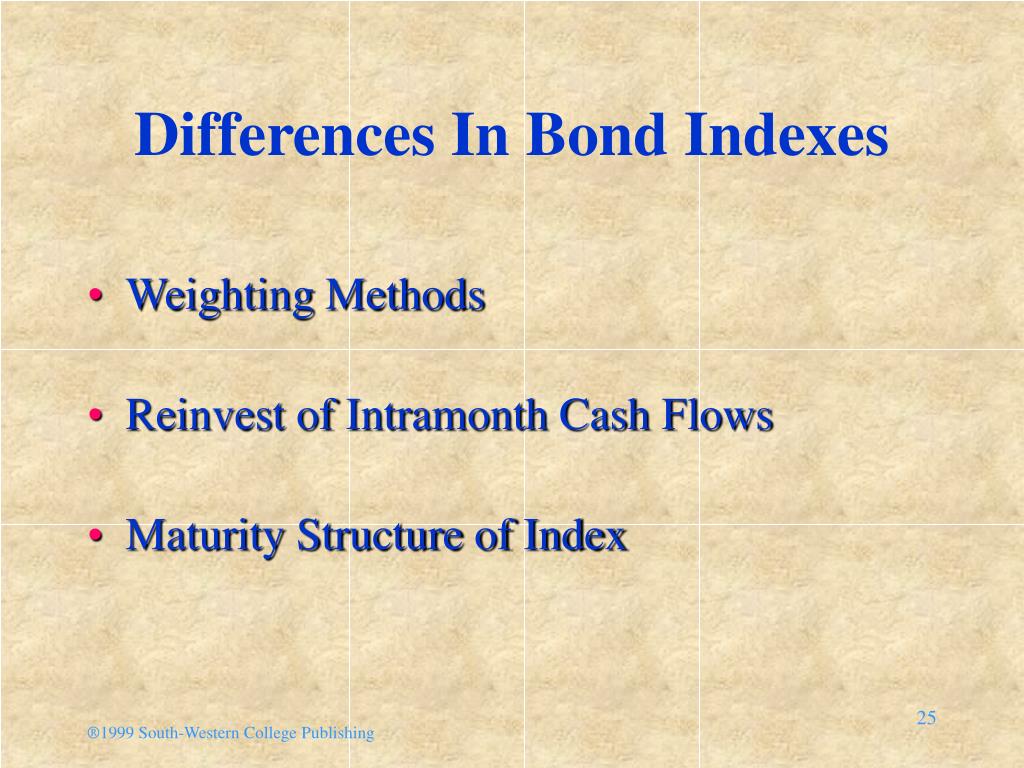 Differences In Bond Indexes

• Weighting Methods

• Reinvest of Intramonth Cash Flows

• Maturity Structure of Index

®1999 South-Western College Publishing

25